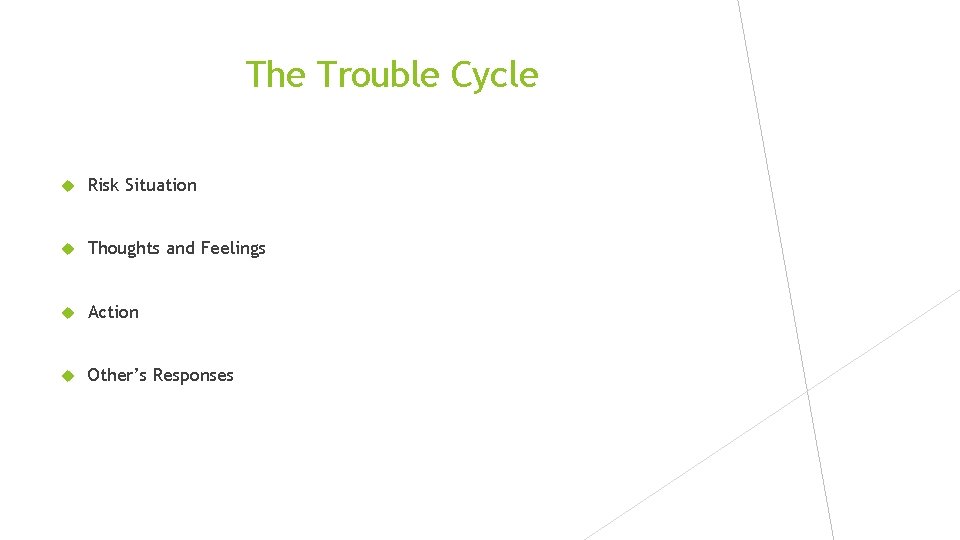 The Trouble Cycle

Risk Situation

Thoughts and Feelings

Action

Other’s Responses